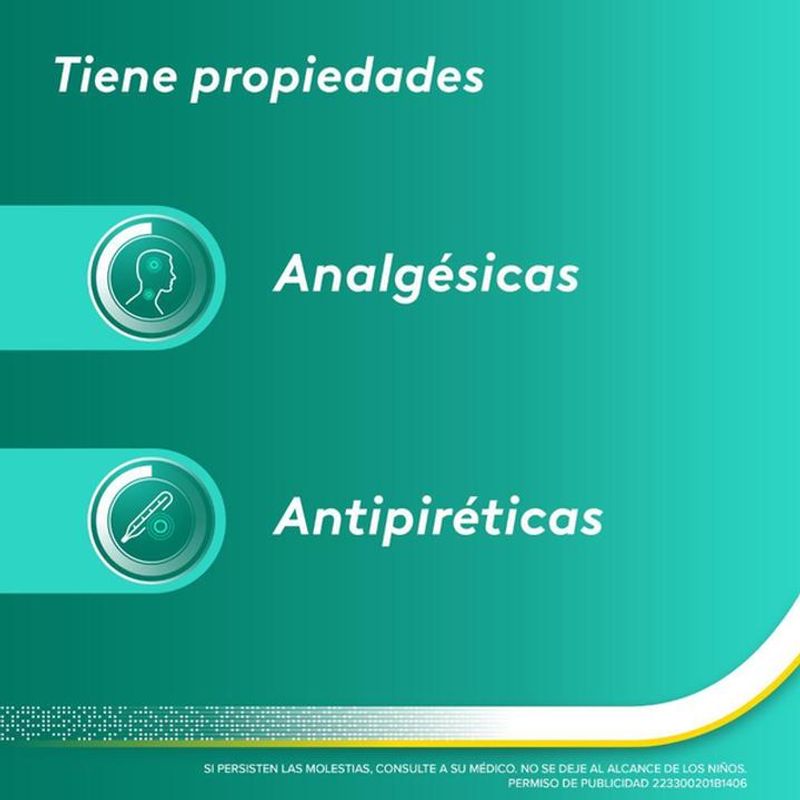 Tiene propiedades

Analgésicas

Antipiréticas

SI PERSISTEN LAS MOLESTIAS, CONSULTE A SU MÉDICO. NO SE DEJE AL ALCANCE DE LOS NIÑOS.
PERMISO DE PUBLICIDAD 223300201B1406